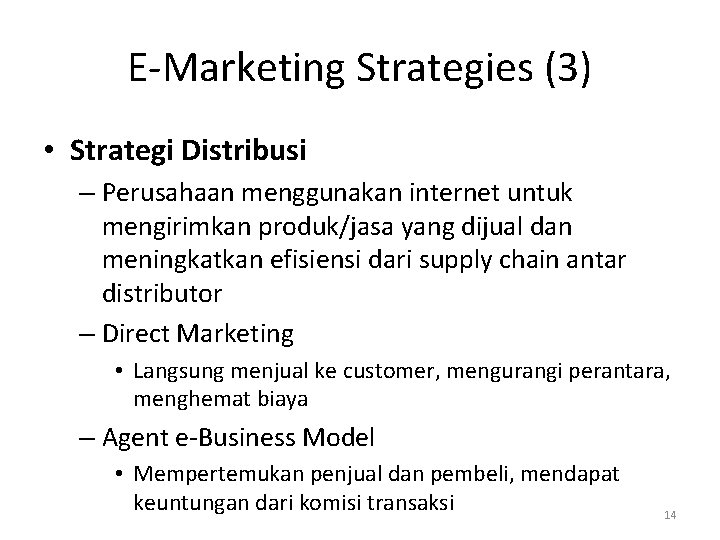 E-Marketing Strategies (3)

• Strategi Distribusi

– Perusahaan menggunakan internet untuk mengirimkan produk/jasa yang dijual dan meningkatkan efisiensi dari supply chain antar distributor

– Direct Marketing

• Langsung menjual ke customer, mengurangi perantara, menghemat biaya

– Agent e-Business Model

• Mempertemukan penjual dan pembeli, mendapat keuntungan dari komisi transaksi

14